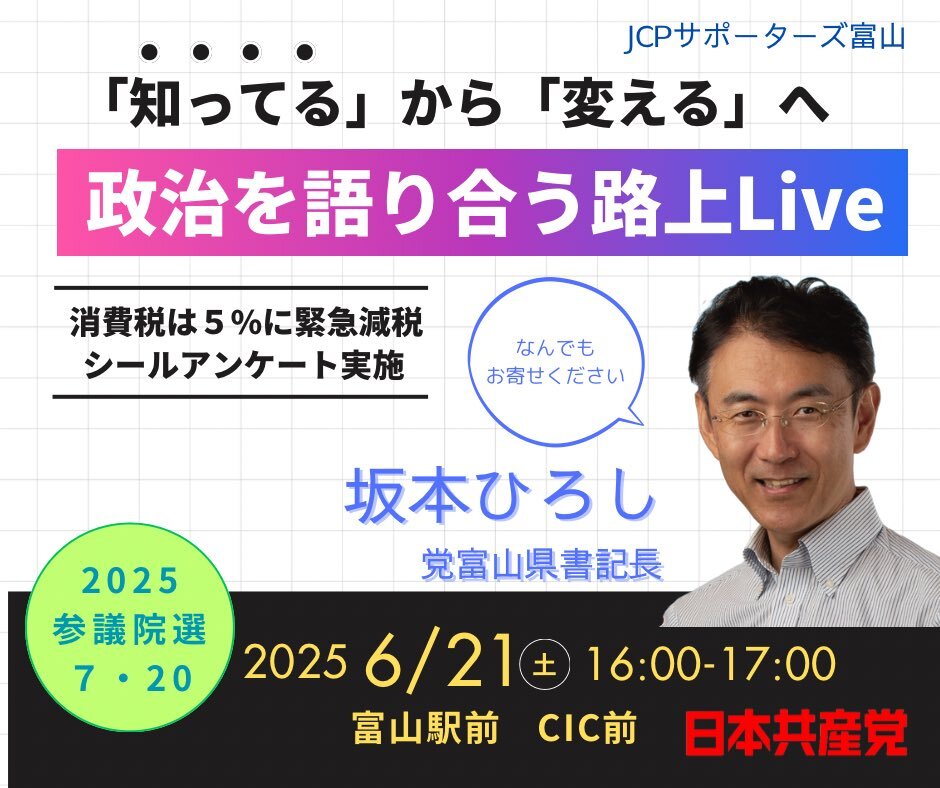 JCPサポーターズ富山

「知ってる」から「変える」へ

政治を語り合う路上Live

消費税は５％に緊急減税
シールアンケート実施

なんでも
お寄せください

坂本ひろし

党富山県書記長

2025
参議院選
７・20

2025 6/21 ㊏ 16:00-17:00

富山駅前　CIC前

日本共産党